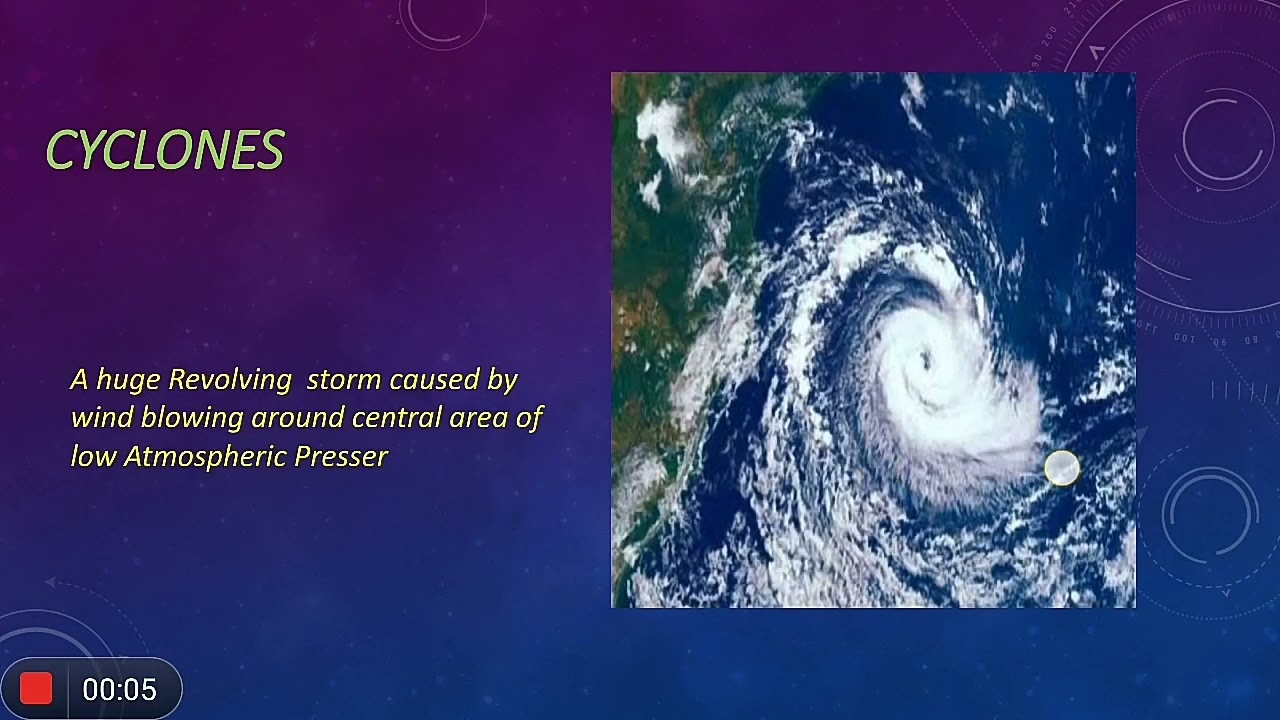 CYCLONES

A huge Revolving storm caused by wind blowing around central area of low Atmospheric Presser

00:05